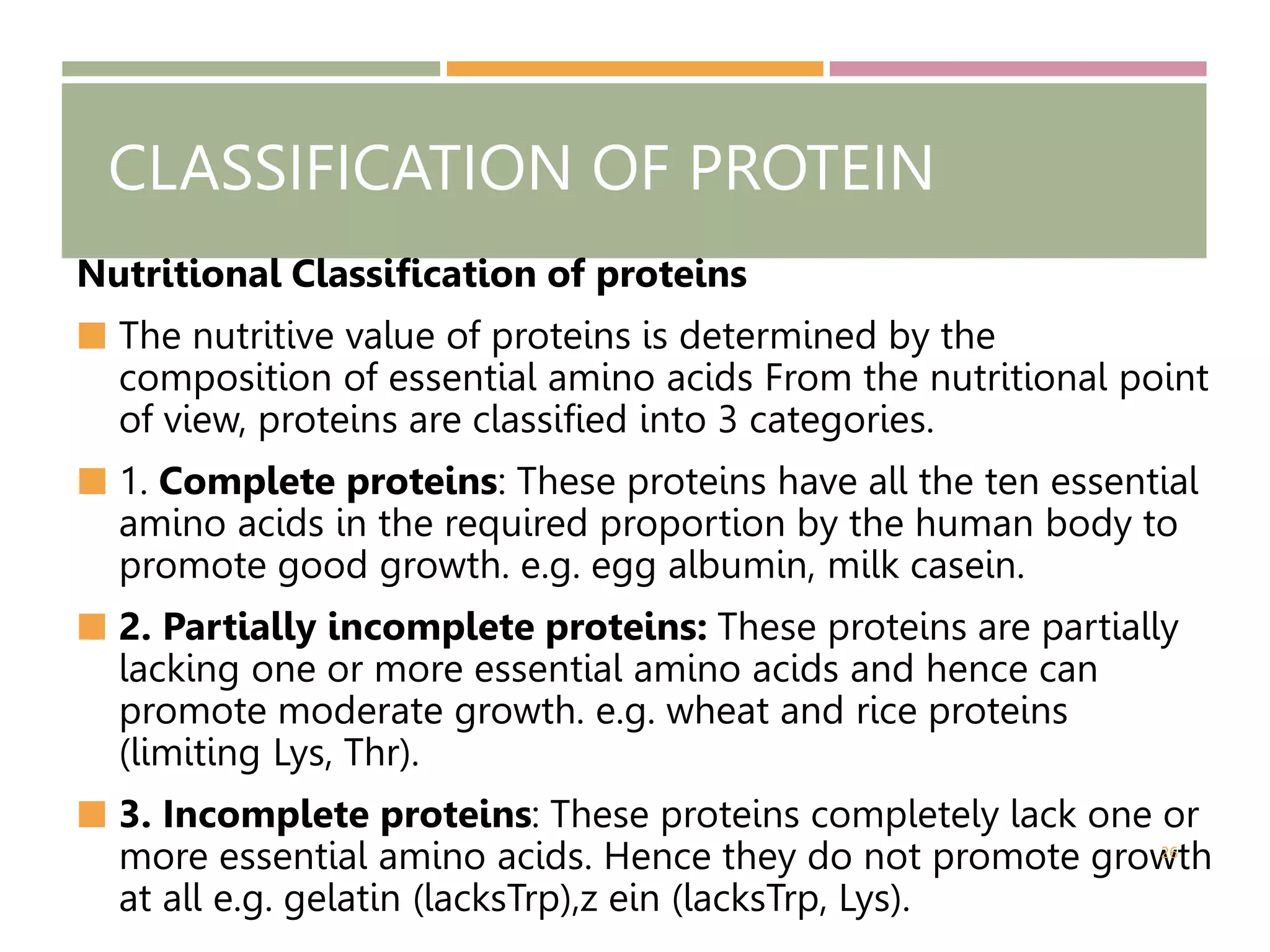 CLASSIFICATION OF PROTEIN

Nutritional Classification of proteins

The nutritive value of proteins is determined by the composition of essential amino acids From the nutritional point of view, proteins are classified into 3 categories.

1. Complete proteins: These proteins have all the ten essential amino acids in the required proportion by the human body to promote good growth. e.g. egg albumin, milk casein.

2. Partially incomplete proteins: These proteins are partially lacking one or more essential amino acids and hence can promote moderate growth. e.g. wheat and rice proteins (limiting Lys, Thr).

3. Incomplete proteins: These proteins completely lack one or more essential amino acids. Hence they do not promote growth at all e.g. gelatin (lacksTrp),z ein (lacksTrp, Lys).

26